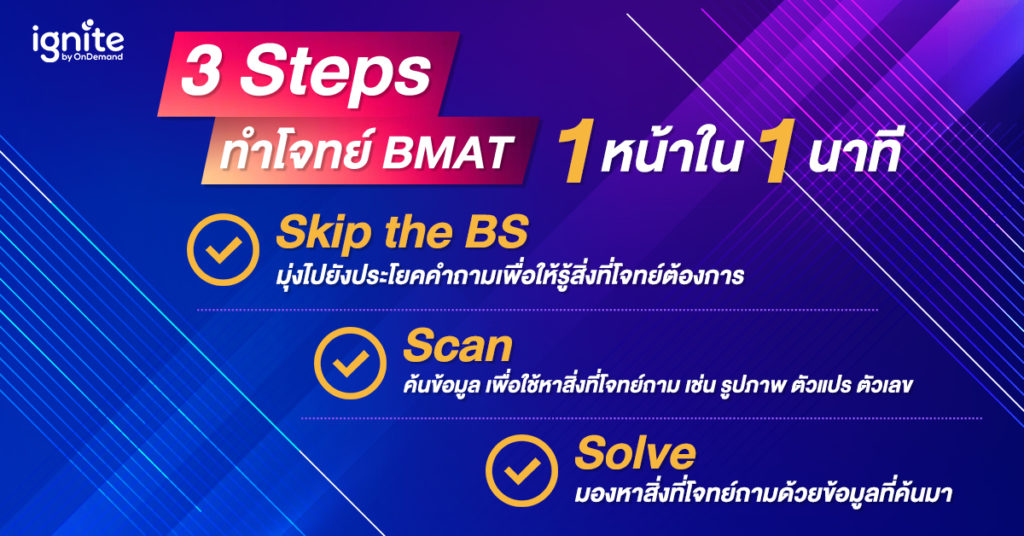 ignite
by OnDemand

3 Steps
ทำโจทย์ BMAT 1 หน้าใน 1 นาที

Skip the BS
มุ่งไปยังประโยคคำถามเพื่อให้รู้สิ่งที่โจทย์ต้องการ

Scan
ค้นข้อมูล เพื่อใช้หาสิ่งที่โจทย์ถาม เช่น รูปภาพ ตัวแปร ตัวเลข

Solve
มองหาสิ่งที่โจทย์ถามด้วยข้อมูลที่ค้นมา